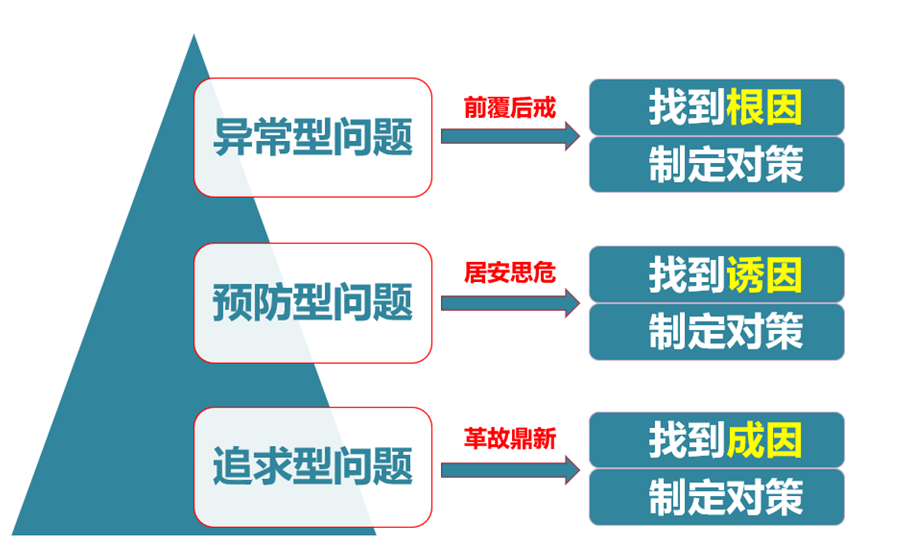 异常型问题

前覆后戒

找到根因

制定对策

预防型问题

居安思危

找到诱因

制定对策

追求型问题

革故鼎新

找到成因

制定对策